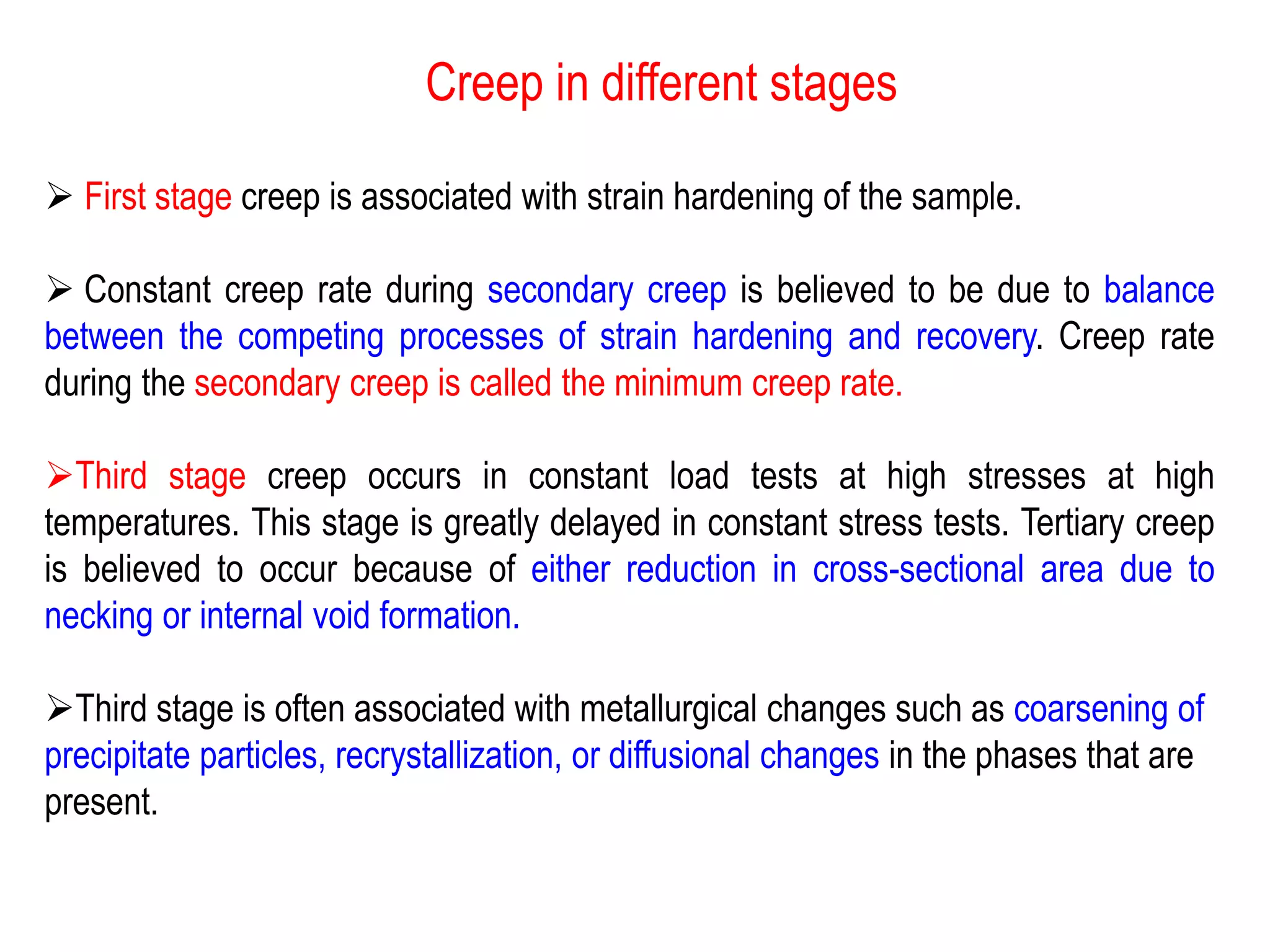 Creep in different stages

➢ First stage creep is associated with strain hardening of the sample.

➢ Constant creep rate during secondary creep is believed to be due to balance between the competing processes of strain hardening and recovery. Creep rate during the secondary creep is called the minimum creep rate.

➢Third stage creep occurs in constant load tests at high stresses at high temperatures. This stage is greatly delayed in constant stress tests. Tertiary creep is believed to occur because of either reduction in cross-sectional area due to necking or internal void formation.

➢Third stage is often associated with metallurgical changes such as coarsening of precipitate particles, recrystallization, or diffusional changes in the phases that are present.